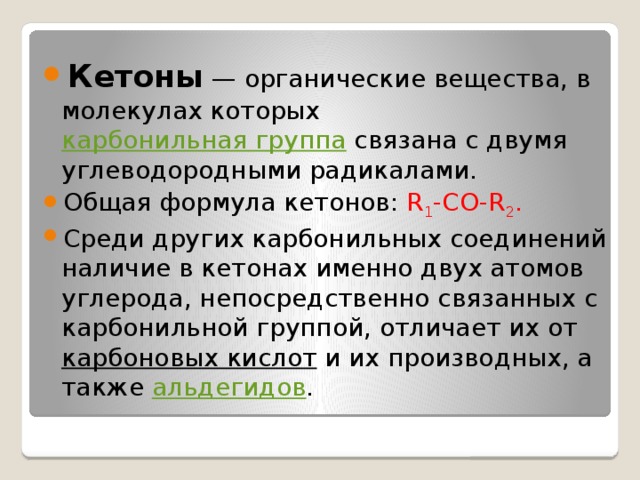 Кетоны — органические вещества, в молекулах которых карбонильная группа связана с двумя углеводородными радикалами.

Общая формула кетонов: $R_1$-CO-$R_2$.

Среди других карбонильных соединений наличие в кетонах именно двух атомов углерода, непосредственно связанных с карбонильной группой, отличает их от карбоновых кислот и их производных, а также альдегидов.